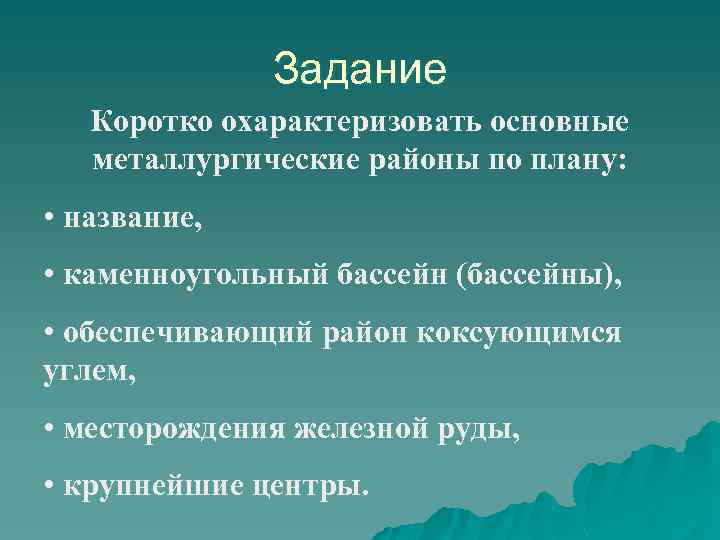 Задание

Коротко охарактеризовать основные металлургические районы по плану:

• название,

• каменноугольный бассейн (бассейны),

• обеспечивающий район коксующимся углем,

• месторождения железной руды,

• крупнейшие центры.